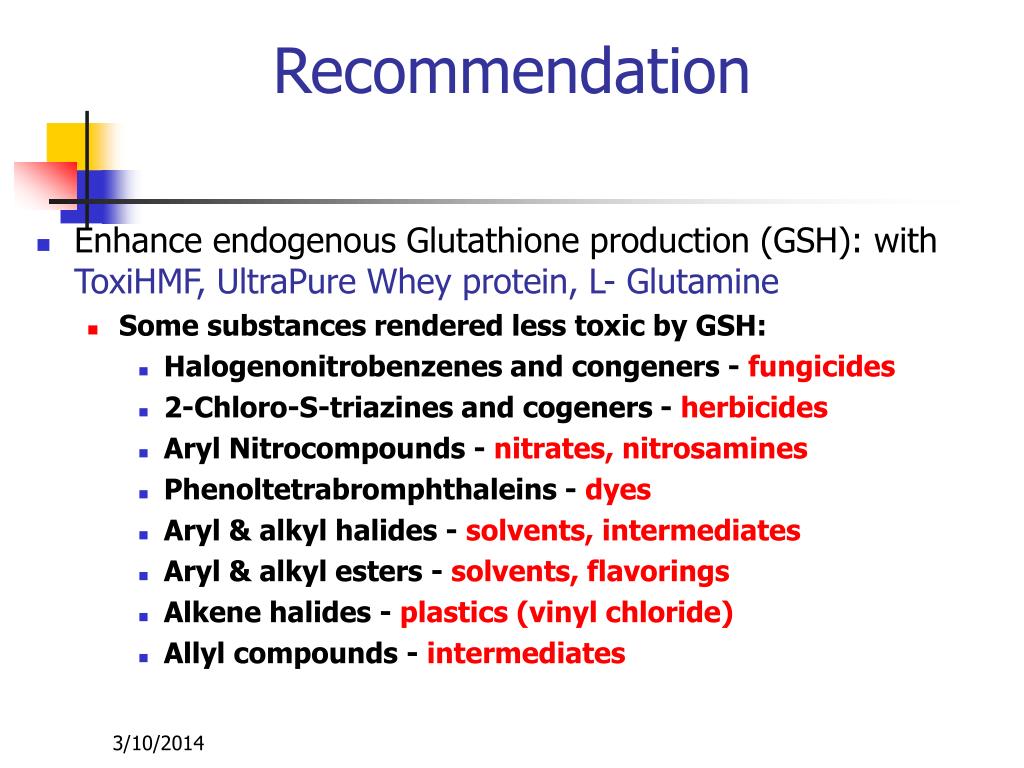 Recommendation

Enhance endogenous Glutathione production (GSH): with ToxiHMF, UltraPure Whey protein, L- Glutamine

Some substances rendered less toxic by GSH:

Halogenonitrobenzenes and congeners - fungicides

2-Chloro-S-triazines and cogeners - herbicides

Aryl Nitrocompounds - nitrates, nitrosamines

Phenoltetrabromphthaleins - dyes

Aryl & alkyl halides - solvents, intermediates

Aryl & alkyl esters - solvents, flavorings

Alkene halides - plastics (vinyl chloride)

Allyl compounds - intermediates

3/10/2014